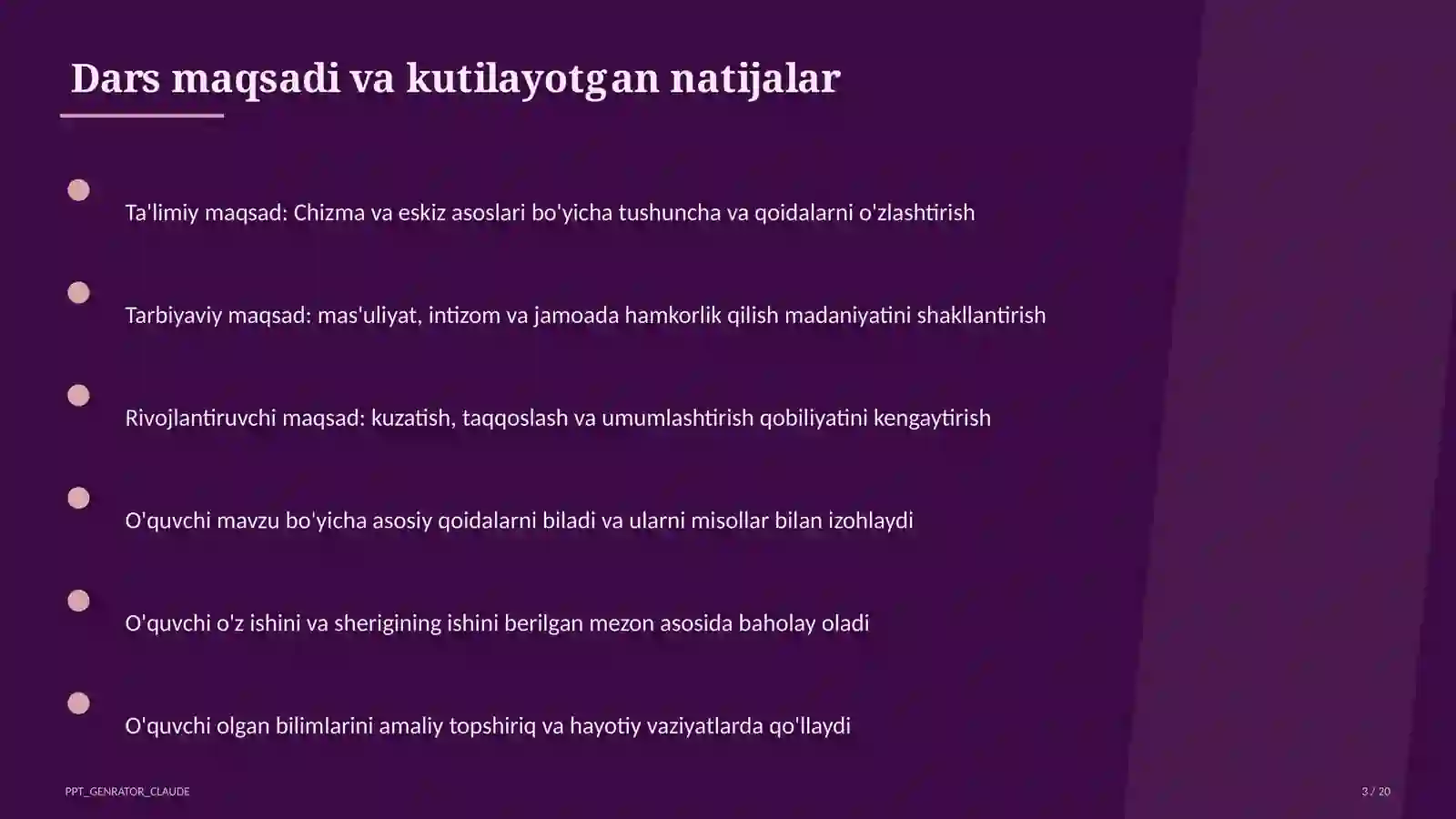 Dars maqsadi va kutilayotgan natijalar

Ta'limiy maqsad: Chizma va eskiz asoslari bo'yicha tushuncha va qoidalarni o'zlashtirish

Tarbiyaviy maqsad: mas'uliyat, intizom va jamoada hamkorlik qilish madaniyatini shakllantirish

Rivojlantiruvchi maqsad: kuzatish, taqqoslash va umumlashtirish qobiliyatini kengaytirish

O'quvchi mavzu bo'yicha asosiy qoidalarni biladi va ularni misollar bilan izohlaydi

O'quvchi o'z ishini va sherigining ishini berilgan mezon asosida baholay oladi

O'quvchi olgan bilimlarini amaliy topshiriq va hayotiy vaziyatlarda qo'llaydi

PPT_GENRATOR_CLAUDE

3 / 20